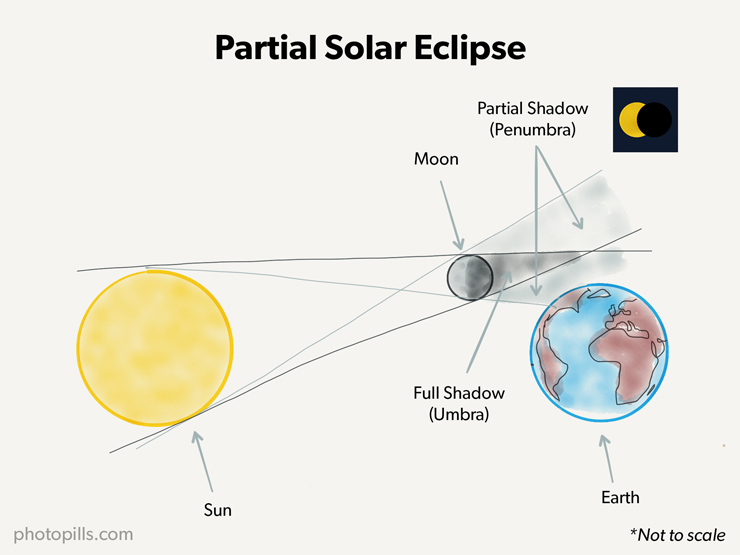 Partial Solar Eclipse

Partial Shadow
(Penumbra)

Moon

Full Shadow
(Umbra)

Sun

Earth

photopills.com

*Not to scale